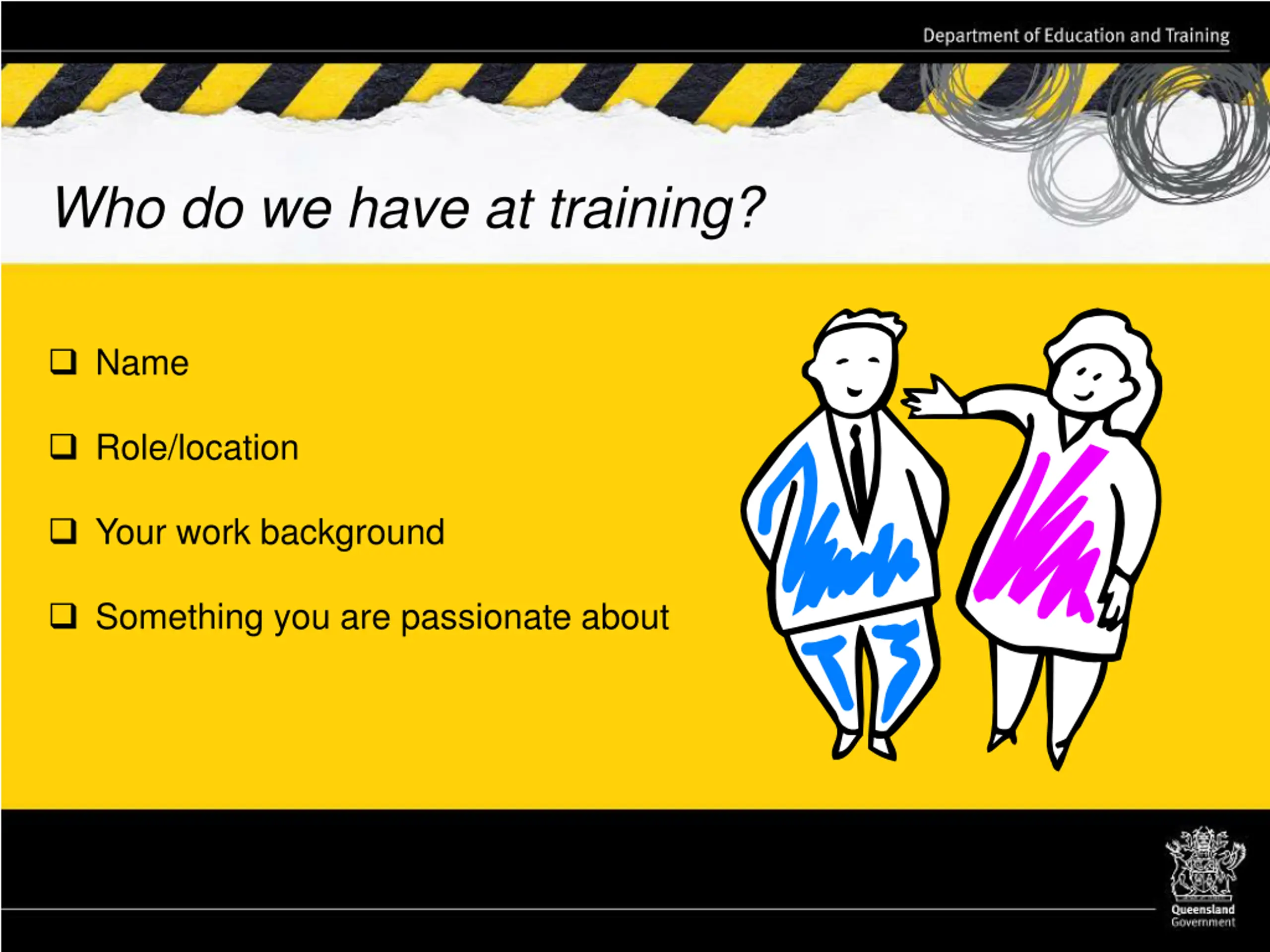 Department of Education and Training

Who do we have at training?

❑ Name

❑ Role/location

❑ Your work background

❑ Something you are passionate about

Queensland Government